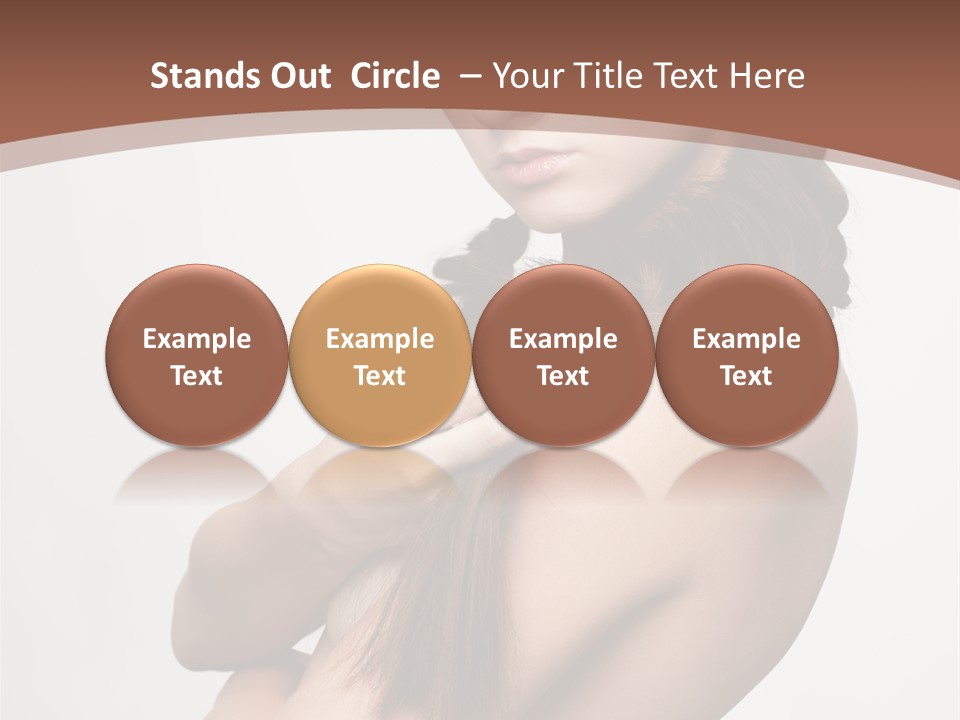 Stands Out Circle – Your Title Text Here

Example Text

Example Text

Example Text

Example Text